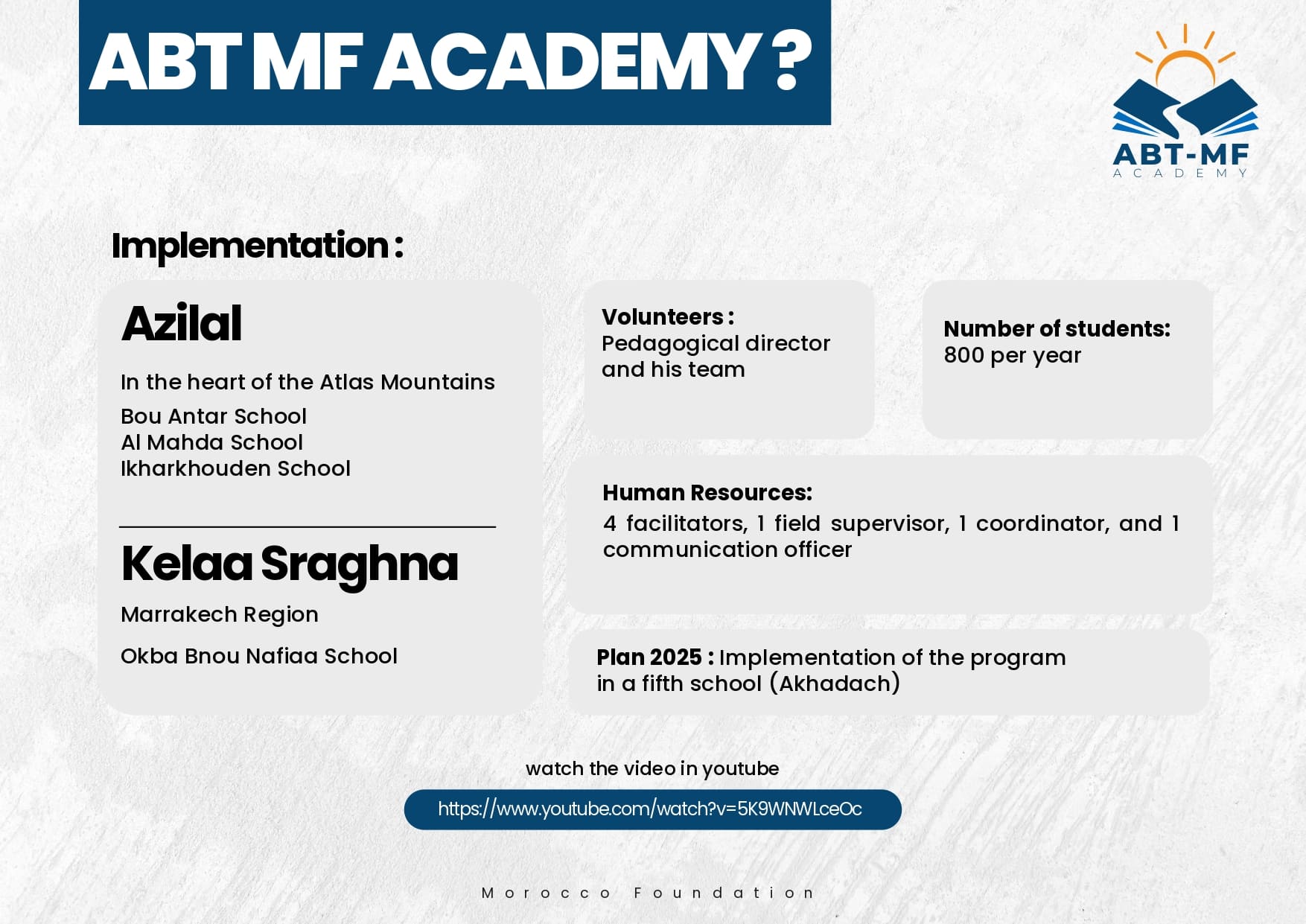 ABT MF ACADEMY ?

ABT-MF
ACADEMY

Implementation :

Azilal

In the heart of the Atlas Mountains

Bou Antar School
Al Mahda School
Ikharkhouden School

Kelaa Sraghna

Marrakech Region

Okba Bnou Nafiaa School

Volunteers :
Pedagogical director and his team

Number of students:
800 per year

Human Resources:
4 facilitators, 1 field supervisor, 1 coordinator, and 1 communication officer

Plan 2025 : Implementation of the program in a fifth school (Akhadach)

watch the video in youtube

https://www.youtube.com/watch?v=5K9WNWLceOc

Morocco Foundation